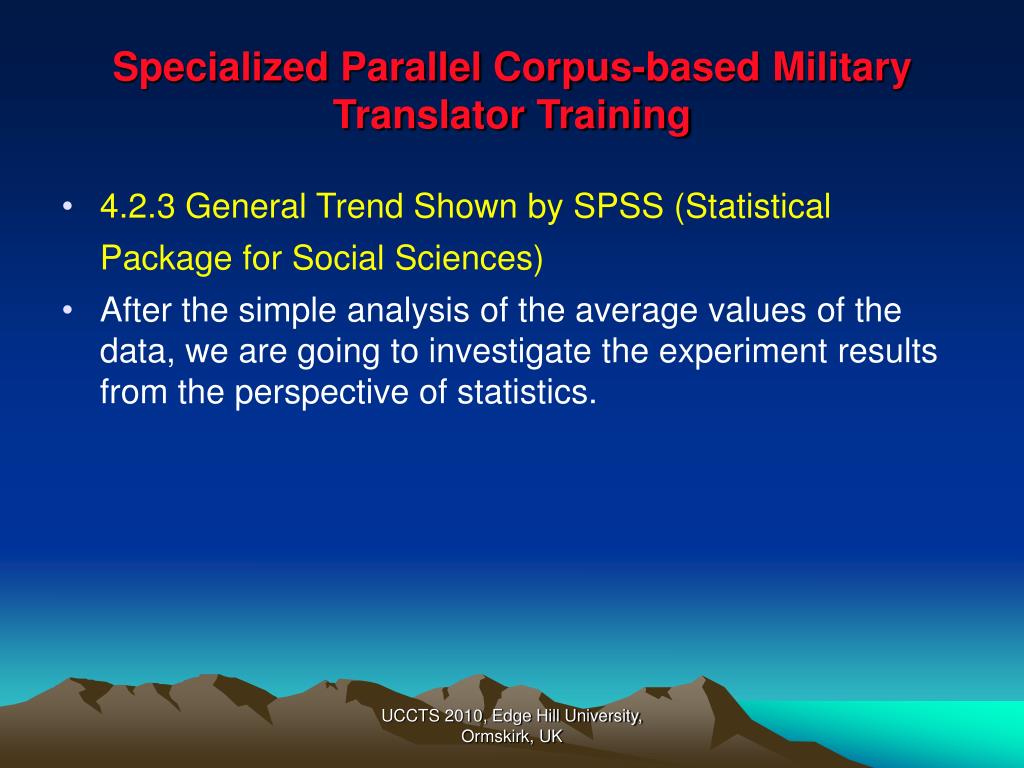 Specialized Parallel Corpus-based Military Translator Training

• 4.2.3 General Trend Shown by SPSS (Statistical Package for Social Sciences)
• After the simple analysis of the average values of the data, we are going to investigate the experiment results from the perspective of statistics.

UCCTS 2010, Edge Hill University, Ormskirk, UK